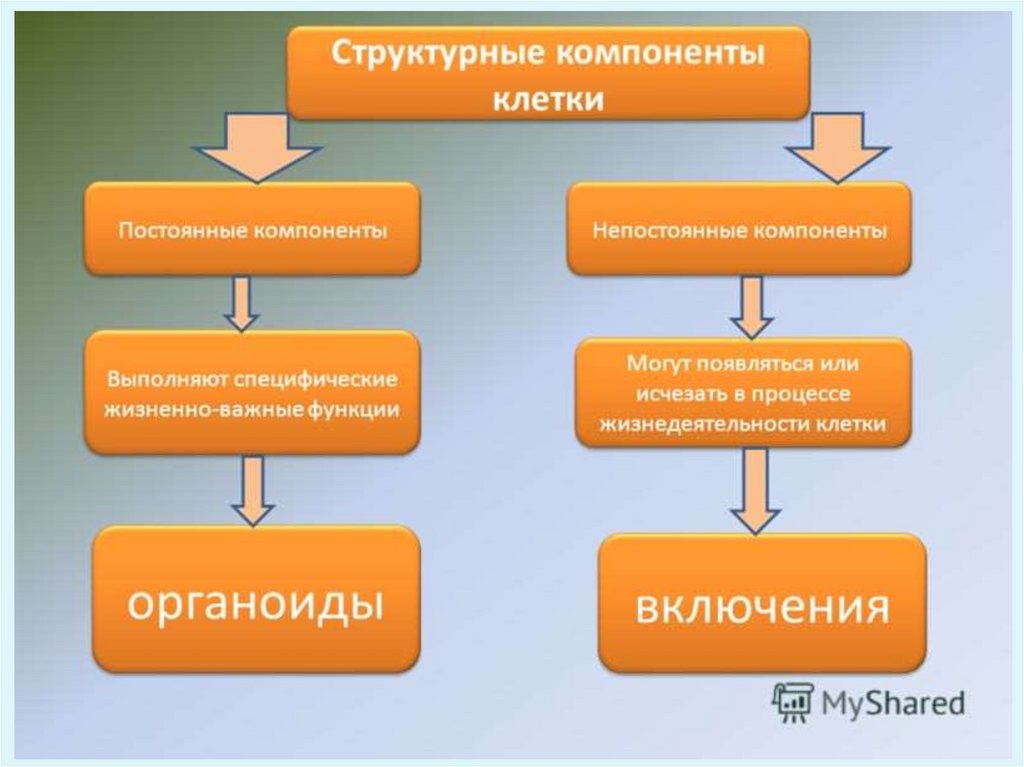 Структурные компоненты клетки

Постоянные компоненты

Выполняют специфические жизненно-важные функции

органоиды

Непостоянные компоненты

Могут появляться или исчезать в процессе жизнедеятельности клетки

включения

MyShared